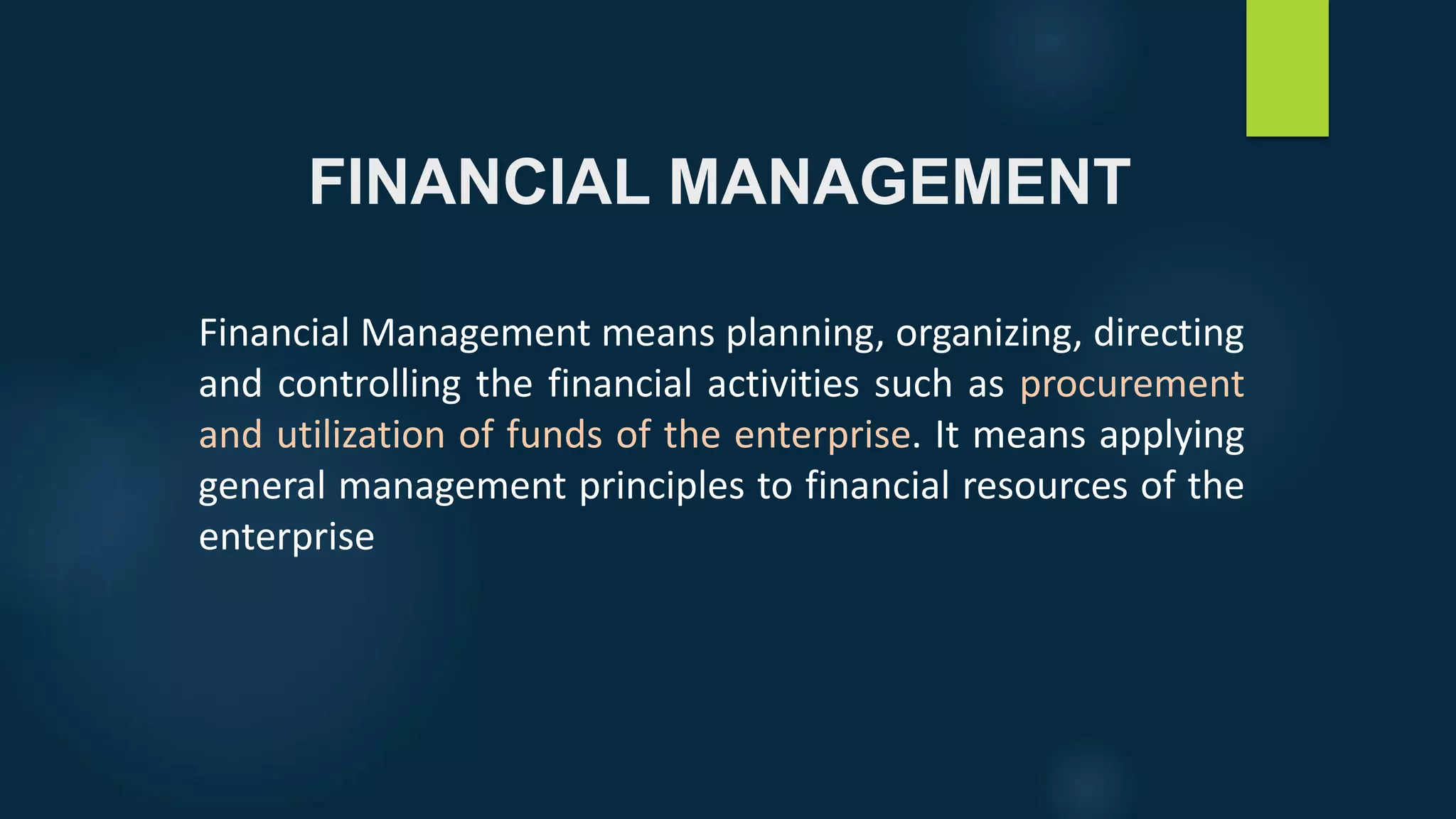 FINANCIAL MANAGEMENT

Financial Management means planning, organizing, directing and controlling the financial activities such as procurement and utilization of funds of the enterprise. It means applying general management principles to financial resources of the enterprise